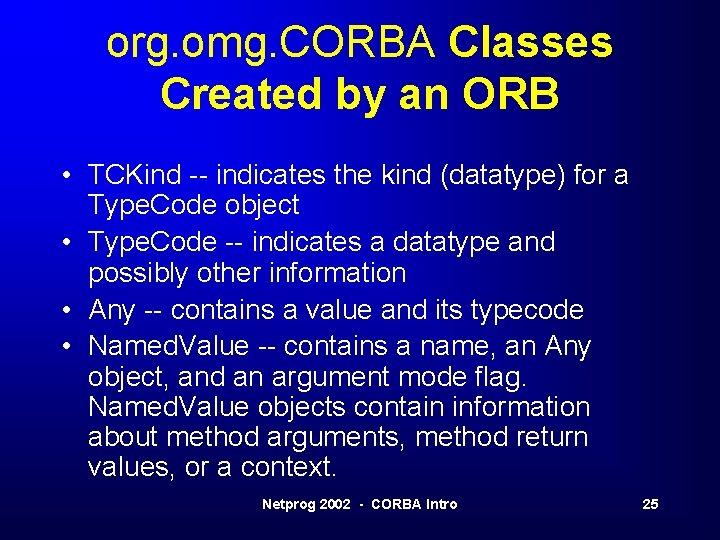 org.omg.CORBA Classes Created by an ORB

• TCKind -- indicates the kind (datatype) for a TypeCode object

• TypeCode -- indicates a datatype and possibly other information

• Any -- contains a value and its typecode

• NamedValue -- contains a name, an Any object, and an argument mode flag. NamedValue objects contain information about method arguments, method return values, or a context.

Netprog 2002 - CORBA Intro

25